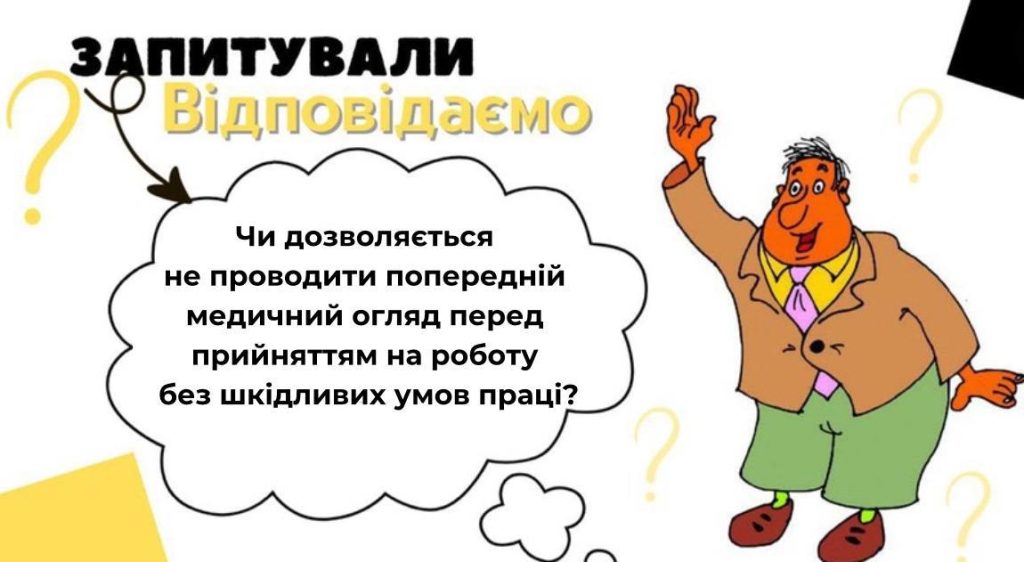 ЗАПИТУВАЛИ
Відповідаємо

Чи дозволяється не проводити попередній медичний огляд перед прийняттям на роботу без шкідливих умов праці?